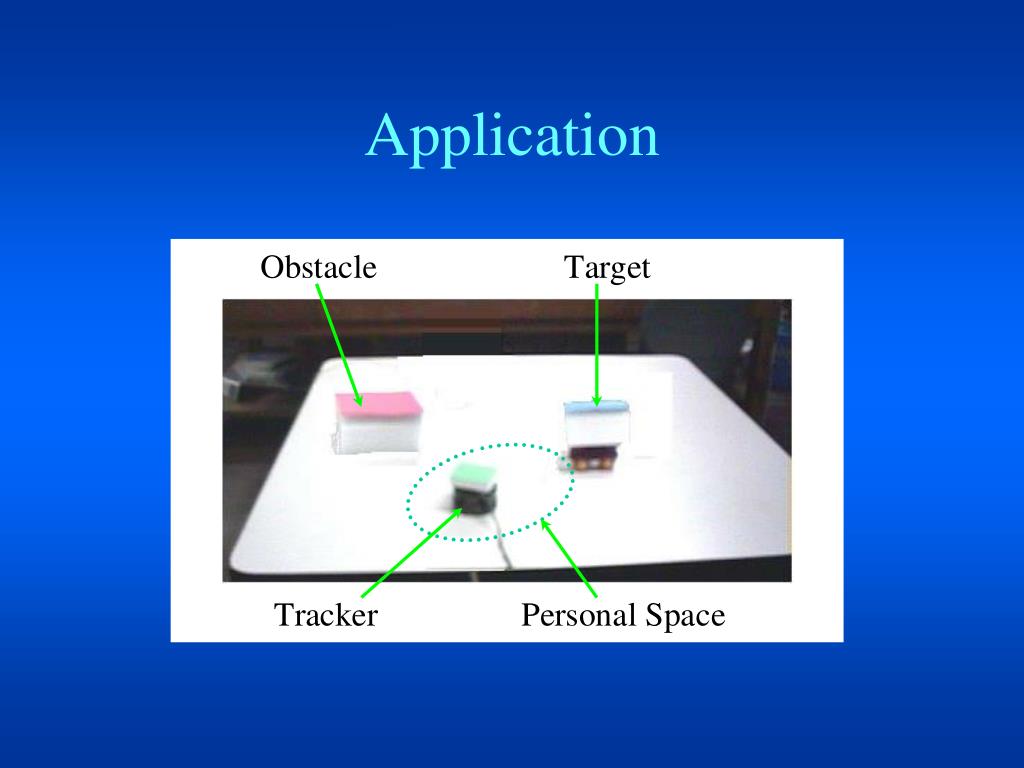 Application

Obstacle

Target

Tracker

Personal Space